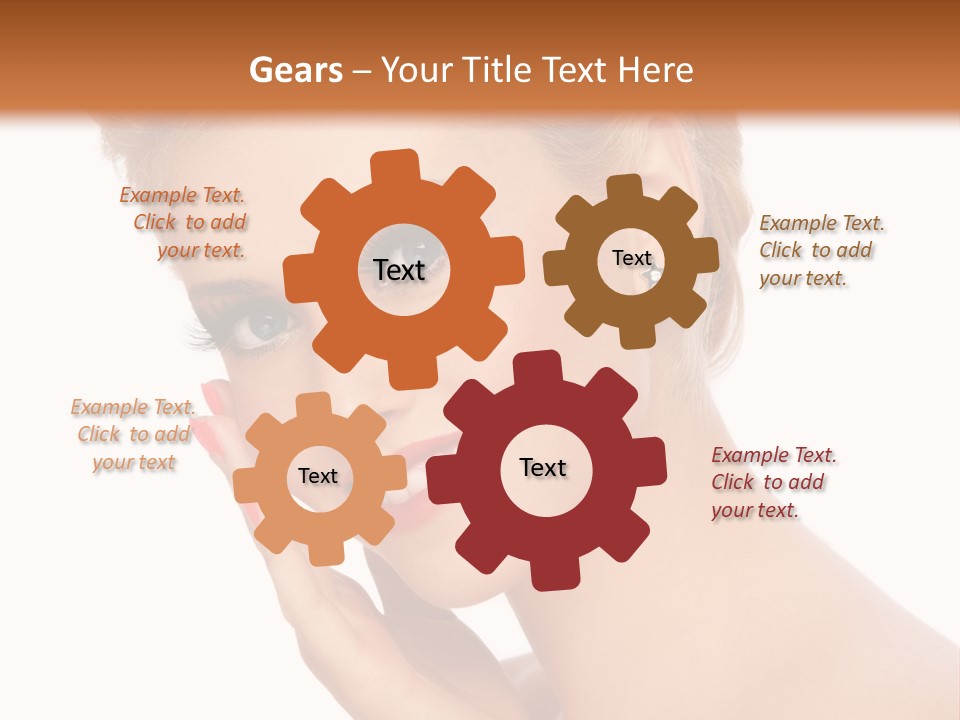 Gears – Your Title Text Here

Example Text. Click to add your text.

Text

Text

Example Text. Click to add your text.

Example Text. Click to add your text

Text

Text

Example Text. Click to add your text.